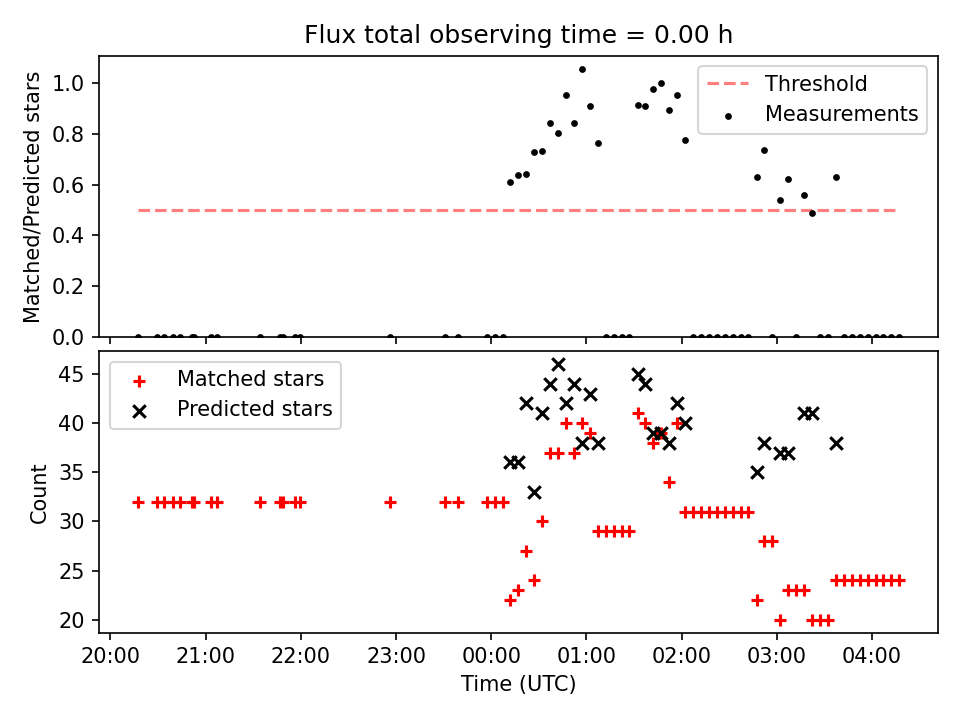 Flux total observing time = 0.00 h

Matched/Predicted stars

1.0
0.8
0.6
0.4
0.2
0.0

Threshold
Measurements

Count

45
40
35
30
25
20

Matched stars
Predicted stars

20:00
21:00
22:00
23:00
00:00
01:00
02:00
03:00
04:00

Time (UTC)